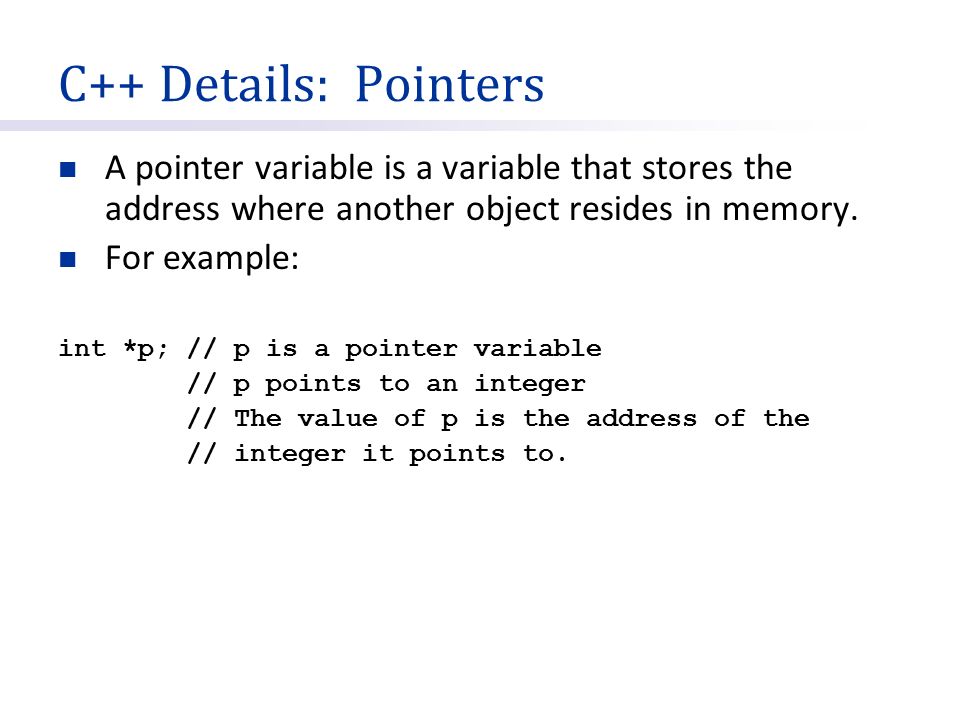 C++ Details: Pointers

A pointer variable is a variable that stores the address where another object resides in memory.

For example:

int *p; // p is a pointer variable
        // p points to an integer
        // The value of p is the address of the
        // integer it points to.